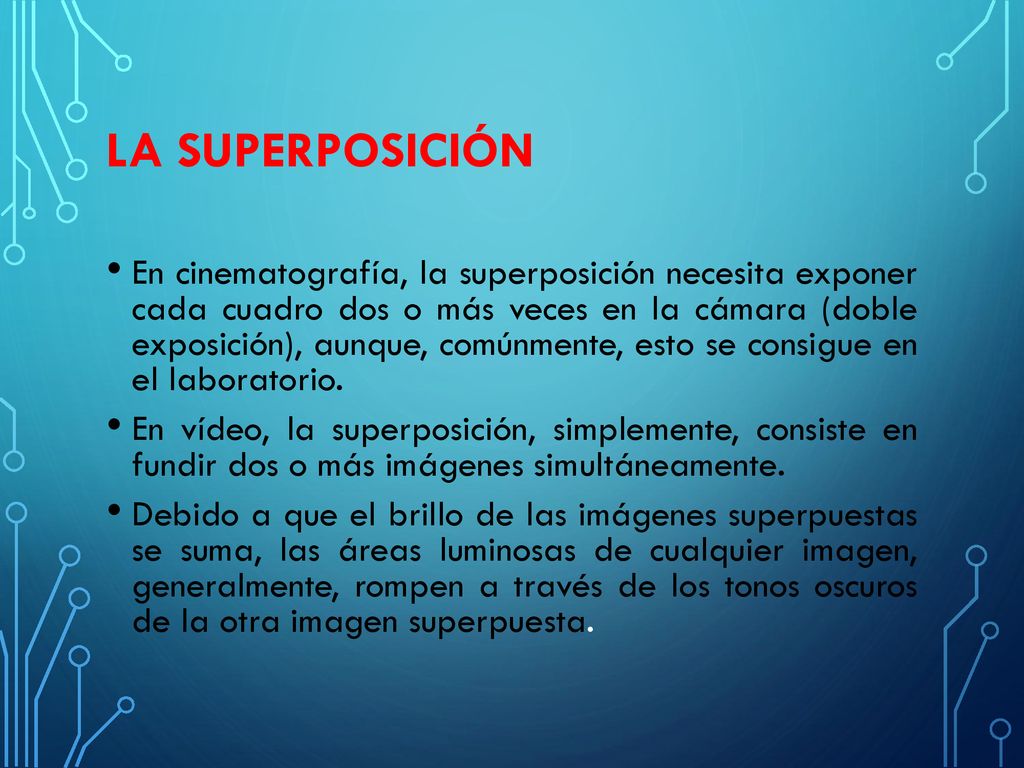 LA SUPERPOSICIÓN

• En cinematografía, la superposición necesita exponer cada cuadro dos o más veces en la cámara (doble exposición), aunque, comúnmente, esto se consigue en el laboratorio.

• En vídeo, la superposición, simplemente, consiste en fundir dos o más imágenes simultáneamente.

• Debido a que el brillo de las imágenes superpuestas se suma, las áreas luminosas de cualquier imagen, generalmente, rompen a través de los tonos oscuros de la otra imagen superpuesta.